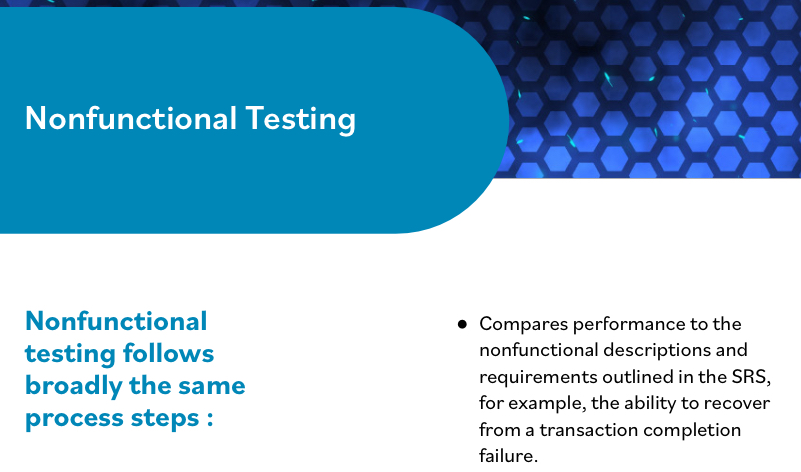 Nonfunctional Testing

Nonfunctional testing follows broadly the same process steps :

● Compares performance to the nonfunctional descriptions and requirements outlined in the SRS, for example, the ability to recover from a transaction completion failure.